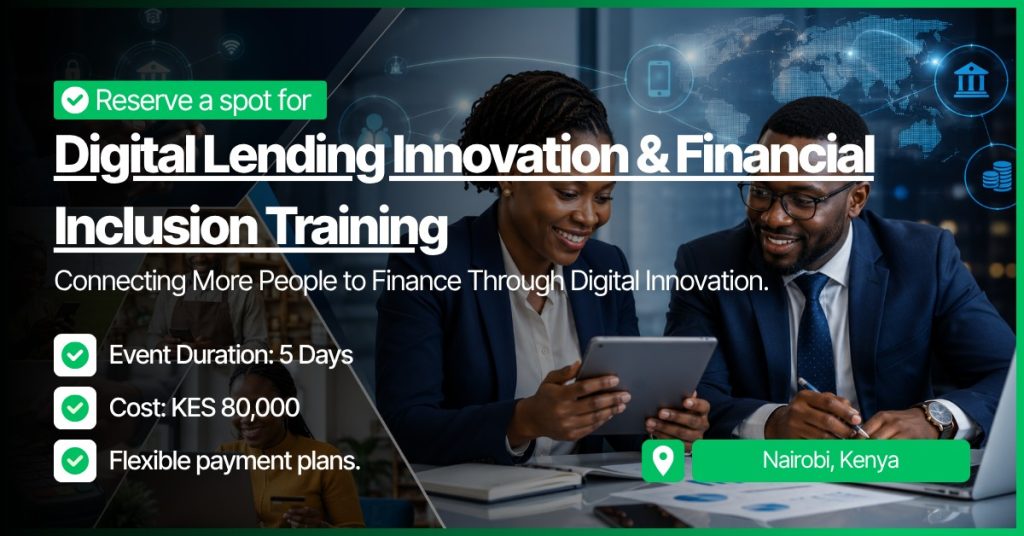 Reserve a spot for

Digital Lending Innovation & Financial Inclusion Training

Connecting More People to Finance Through Digital Innovation.

Event Duration: 5 Days

Cost: KES 80,000

Flexible payment plans.

Nairobi, Kenya